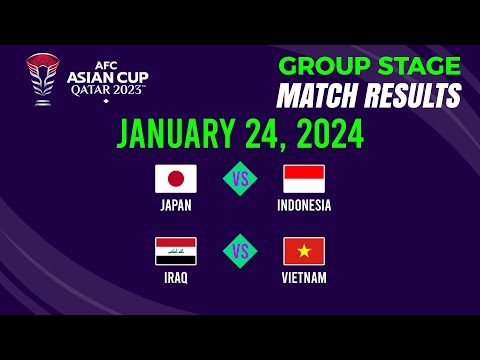 AFC
ASIAN CUP
QATAR 2023™

GROUP STAGE
MATCH RESULTS

JANUARY 24, 2024

JAPAN
VS
INDONESIA

IRAQ
VS
VIETNAM